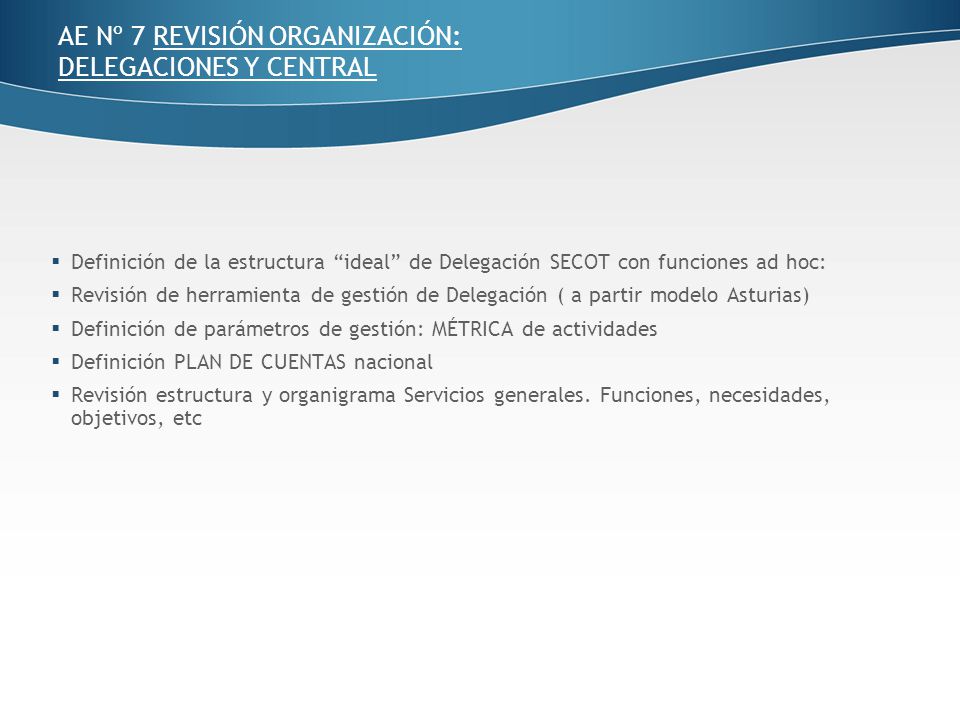 AE Nº 7 REVISIÓN ORGANIZACIÓN: DELEGACIONES Y CENTRAL

▪ Definición de la estructura “ideal” de Delegación SECOT con funciones ad hoc:
▪ Revisión de herramienta de gestión de Delegación ( a partir modelo Asturias)
▪ Definición de parámetros de gestión: MÉTRICA de actividades
▪ Definición PLAN DE CUENTAS nacional
▪ Revisión estructura y organigrama Servicios generales. Funciones, necesidades, objetivos, etc